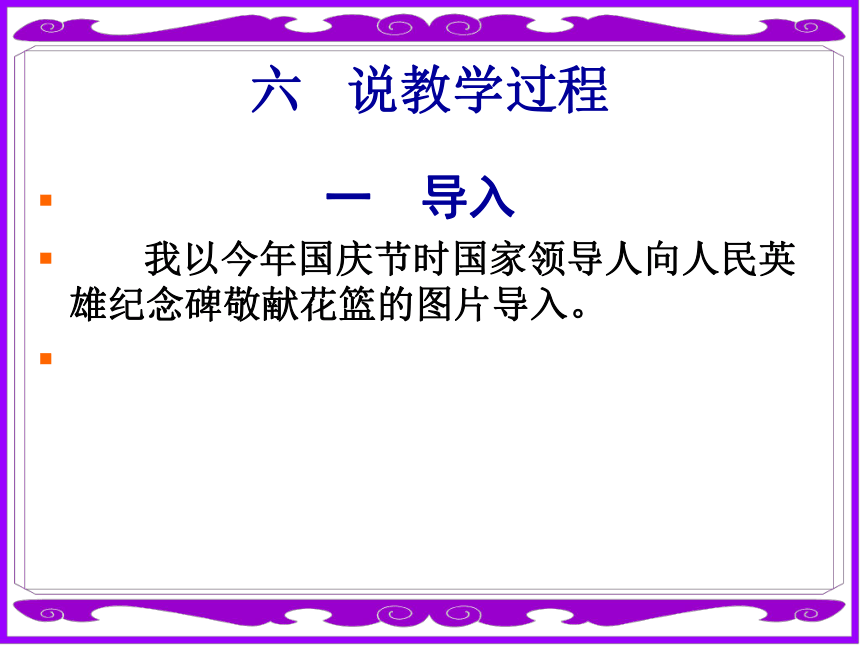 六　说教学过程

一　导入

我以今年国庆节时国家领导人向人民英雄纪念碑敬献花篮的图片导入。